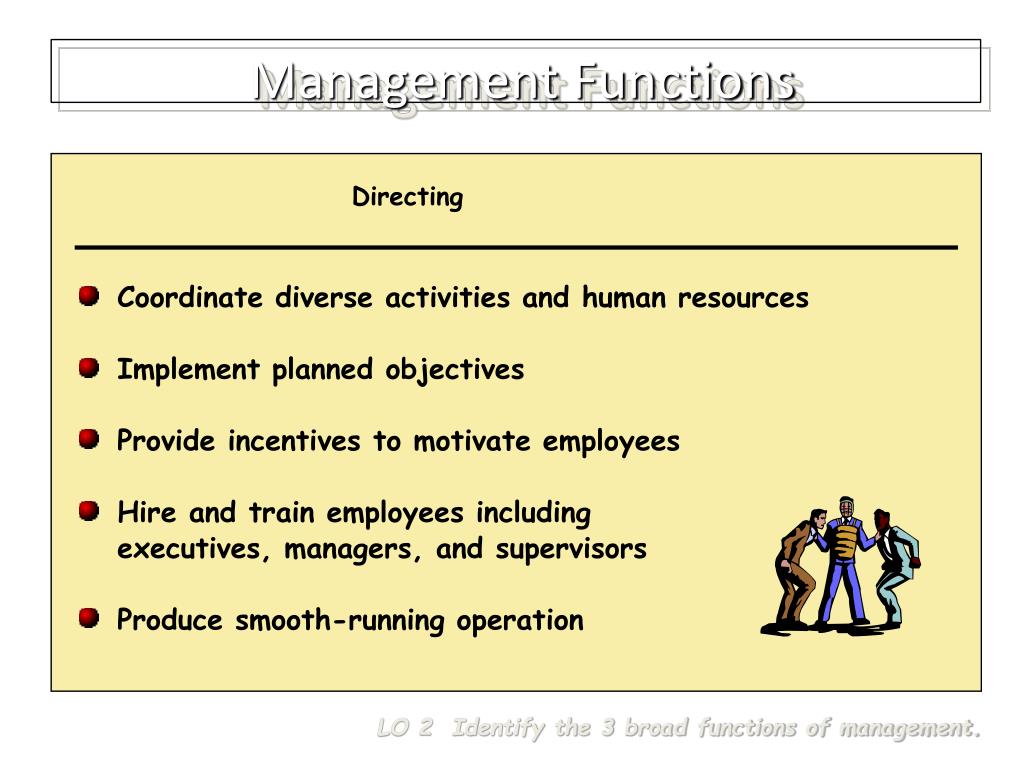 Management Functions

Directing

Coordinate diverse activities and human resources

Implement planned objectives

Provide incentives to motivate employees

Hire and train employees including executives, managers, and supervisors

Produce smooth-running operation

LO 2 Identify the 3 broad functions of management.